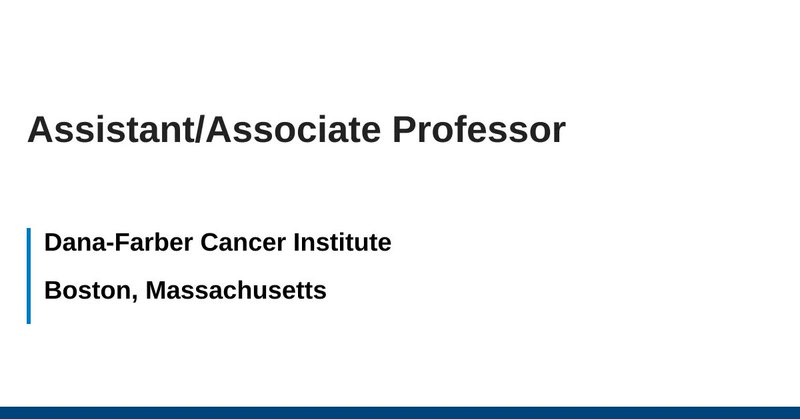 Assistant/Associate Professor

Dana-Farber Cancer Institute

Boston, Massachusetts